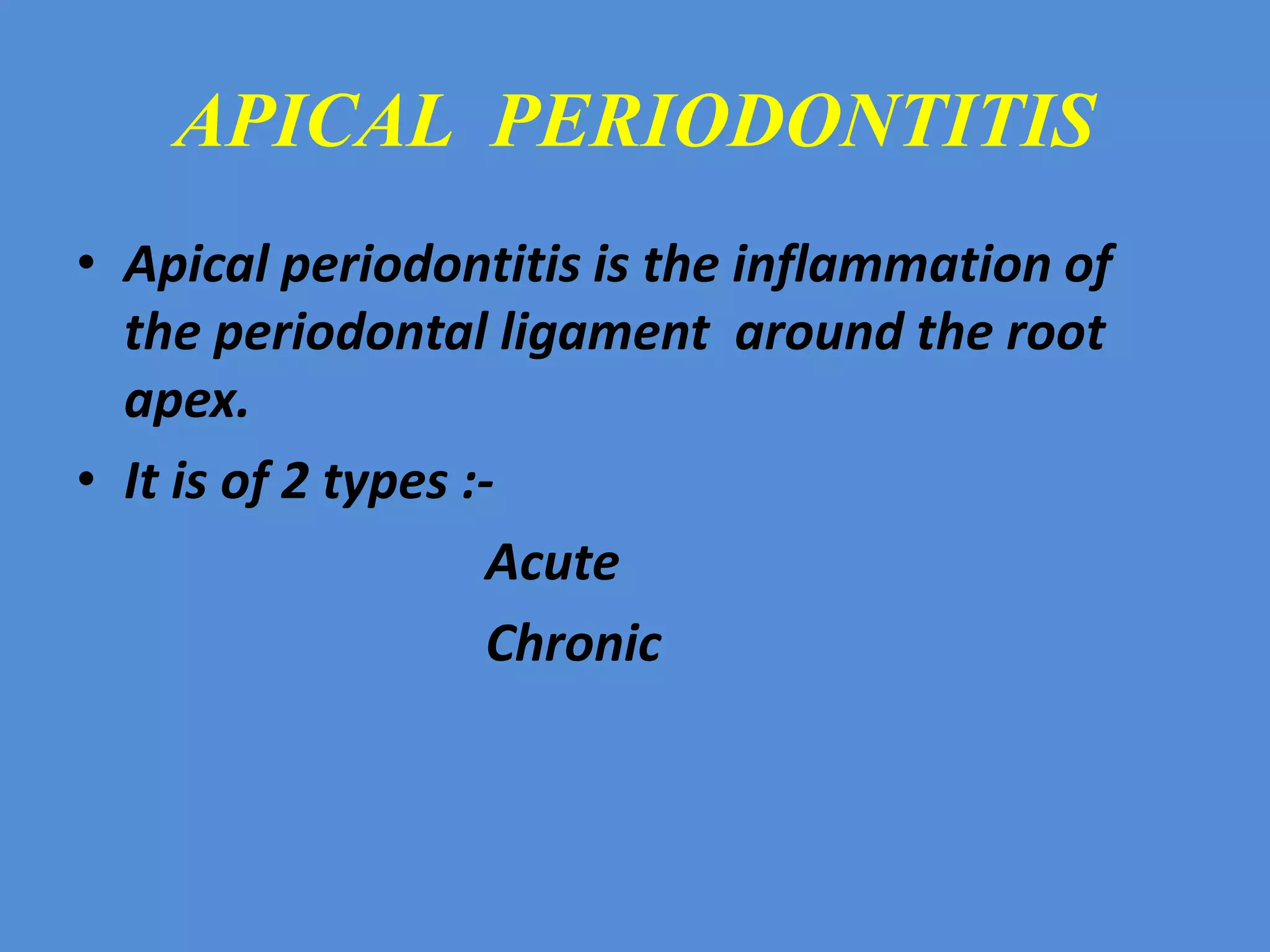 APICAL PERIODONTITIS

• Apical periodontitis is the inflammation of the periodontal ligament around the root apex.

• It is of 2 types :-

Acute

Chronic